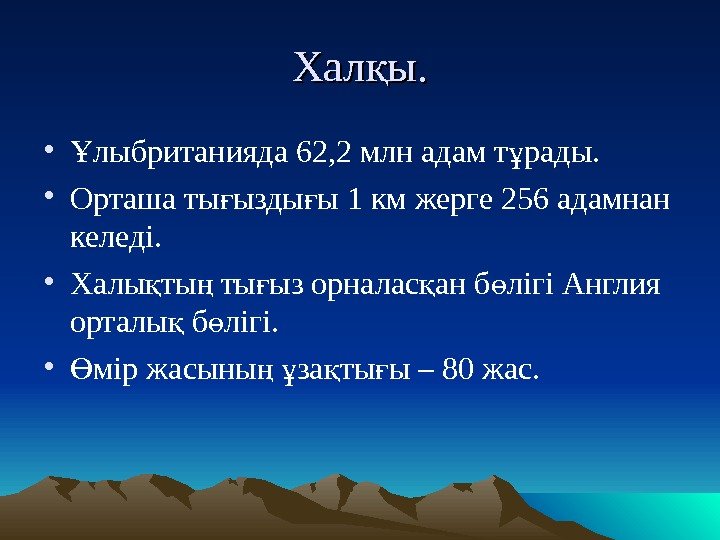 Халқы.

• Ұлыбританияда 62,2 млн адам тұрады.

• Орташа тығыздығы 1 км жерге 256 адамнан келеді.

• Халықтың тығыз орналасқан бөлігі Англия орталық бөлігі.

• Өмір жасының ұзақтығы – 80 жас.